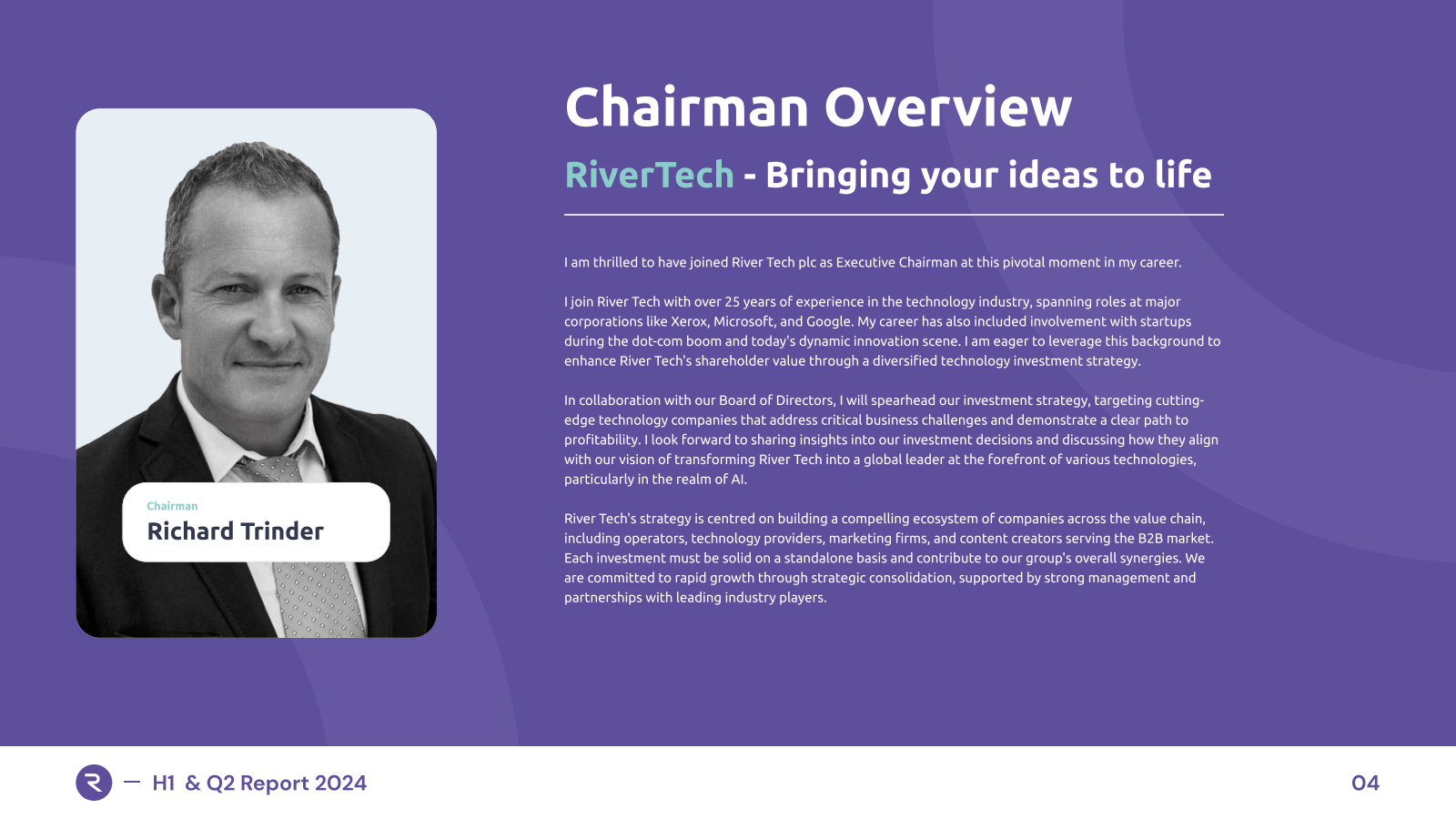 Chairman
Richard Trinder

Chairman Overview

RiverTech - Bringing your ideas to life

I am thrilled to have joined River Tech plc as Executive Chairman at this pivotal moment in my career.

I join River Tech with over 25 years of experience in the technology industry, spanning roles at major corporations like Xerox, Microsoft, and Google. My career has also included involvement with startups during the dot-com boom and today's dynamic innovation scene. I am eager to leverage this background to enhance River Tech's shareholder value through a diversified technology investment strategy.

In collaboration with our Board of Directors, I will spearhead our investment strategy, targeting cutting-edge technology companies that address critical business challenges and demonstrate a clear path to profitability. I look forward to sharing insights into our investment decisions and discussing how they align with our vision of transforming River Tech into a global leader at the forefront of various technologies, particularly in the realm of AI.

River Tech's strategy is centred on building a compelling ecosystem of companies across the value chain, including operators, technology providers, marketing firms, and content creators serving the B2B market. Each investment must be solid on a standalone basis and contribute to our group's overall synergies. We are committed to rapid growth through strategic consolidation, supported by strong management and partnerships with leading industry players.

— H1 & Q2 Report 2024

04